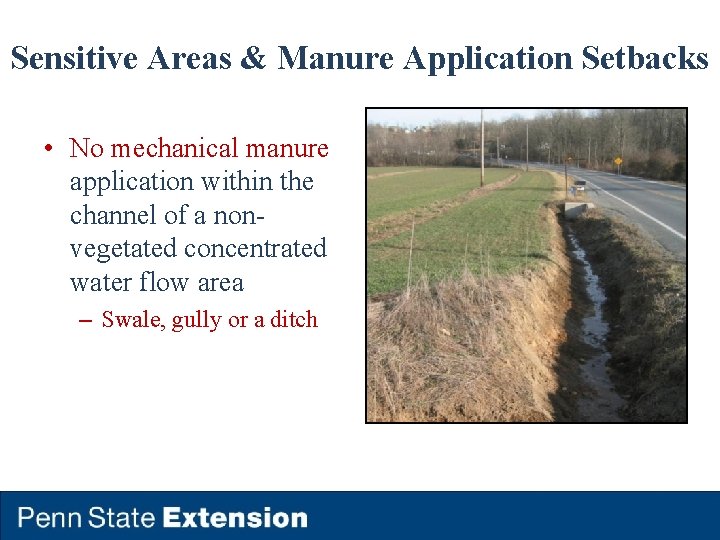 Sensitive Areas & Manure Application Setbacks

• No mechanical manure application within the channel of a non-vegetated concentrated water flow area
– Swale, gully or a ditch

Penn State Extension